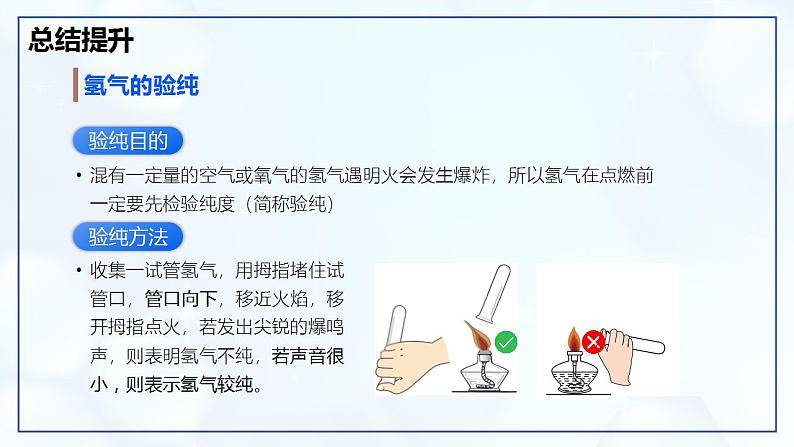 总结提升

氢气的验纯

验纯目的

• 混有一定量的空气或氧气的氢气遇明火会发生爆炸，所以氢气在点燃前一定要先检验纯度（简称验纯）

验纯方法

• 收集一试管氢气，用拇指堵住试管口，管口向下，移近火焰，移开拇指点火，若发出尖锐的爆鸣声，则表明氢气不纯，若声音很小，则表示氢气较纯。